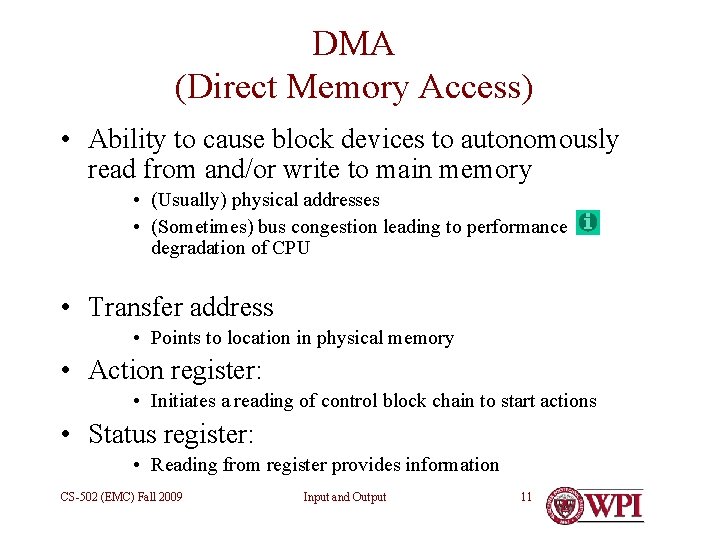 DMA
(Direct Memory Access)

• Ability to cause block devices to autonomously read from and/or write to main memory
  • (Usually) physical addresses
  • (Sometimes) bus congestion leading to performance degradation of CPU

• Transfer address
  • Points to location in physical memory
• Action register:
  • Initiates a reading of control block chain to start actions
• Status register:
  • Reading from register provides information

CS-502 (EMC) Fall 2009

Input and Output

11

WPI